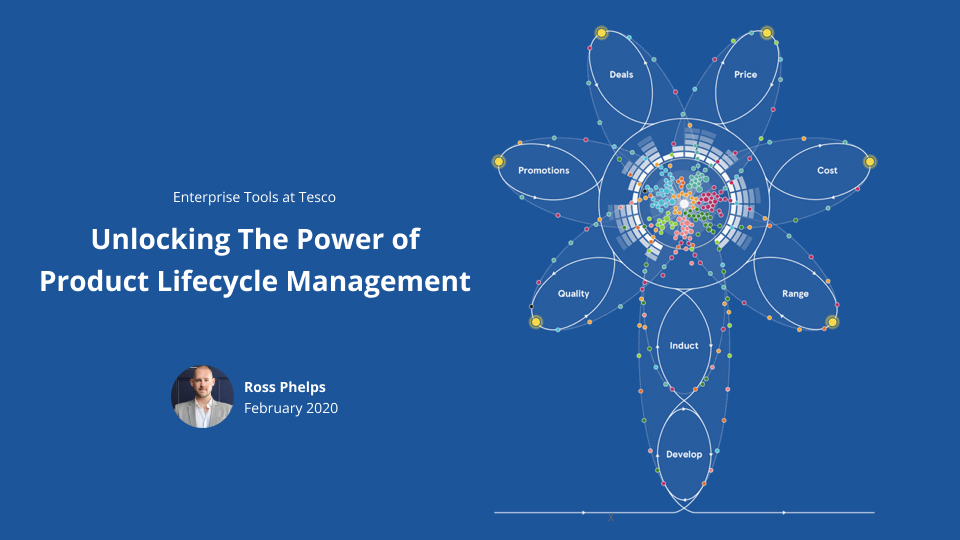 Enterprise Tools at Tesco

Unlocking The Power of Product Lifecycle Management

Ross Phelps
February 2020

Deals
Price
Promotions
Cost
Quality
Range
Induct
Develop